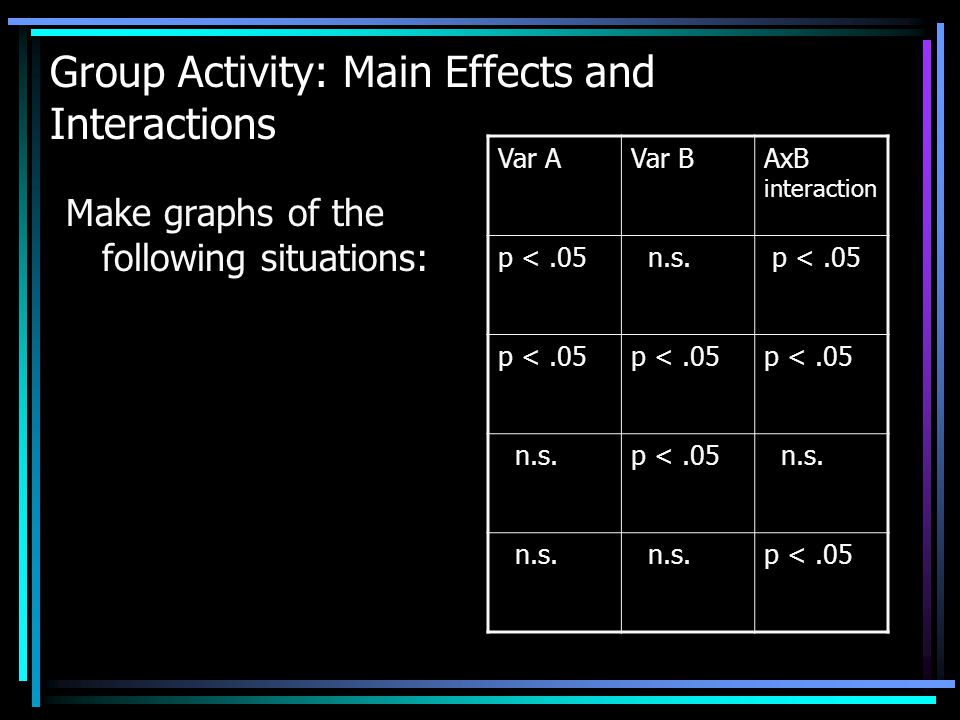 Group Activity: Main Effects and Interactions

Make graphs of the following situations:

| Var A | Var B | AxB interaction |
|---|---|---|
| p < .05 | n.s. | p < .05 |
| p < .05 | p < .05 | p < .05 |
| n.s. | p < .05 | n.s. |
| n.s. | n.s. | p < .05 |